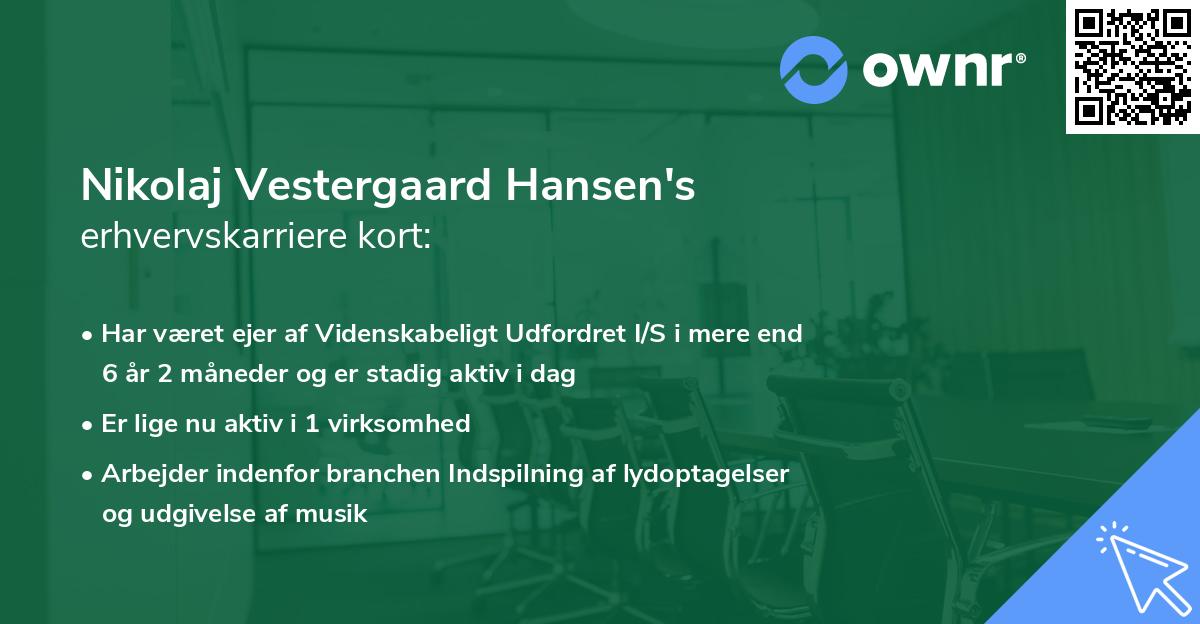 ownr®

Nikolaj Vestergaard Hansen's
erhvervskarriere kort:

• Har været ejer af Videnskabeligt Udfordret I/S i mere end 6 år 2 måneder og er stadig aktiv i dag

• Er lige nu aktiv i 1 virksomhed

• Arbejder indenfor branchen Indspilning af lydoptagelser og udgivelse af musik